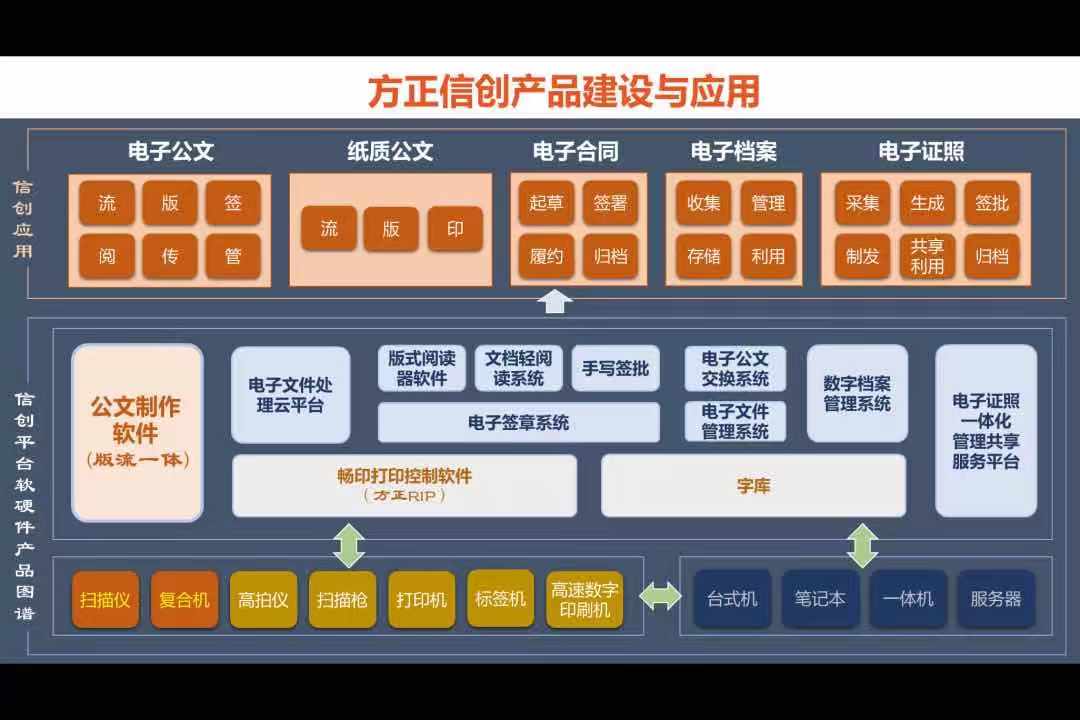 方正信创产品建设与应用

信创应用

电子公文
流 版 签
阅 传 管

纸质公文
流 版 印

电子合同
起草 签署
履约 归档

电子档案
收集 管理
存储 利用

电子证照
采集 生成 签批
制发 共享利用 归档

信创平台软硬件产品图谱

公文制作软件
（版流一体）

电子文件处理云平台

版式阅读器软件

文档轻阅读系统

手写签批

电子签章系统

电子公文交换系统

电子文件管理系统

数字档案管理系统

电子证照一体化管理共享服务平台

畅印打印控制软件
（方正RIP）

字库

扫描仪 复合机 高拍仪 扫描枪 打印机 标签机 高速数字印刷机

台式机 笔记本 一体机 服务器